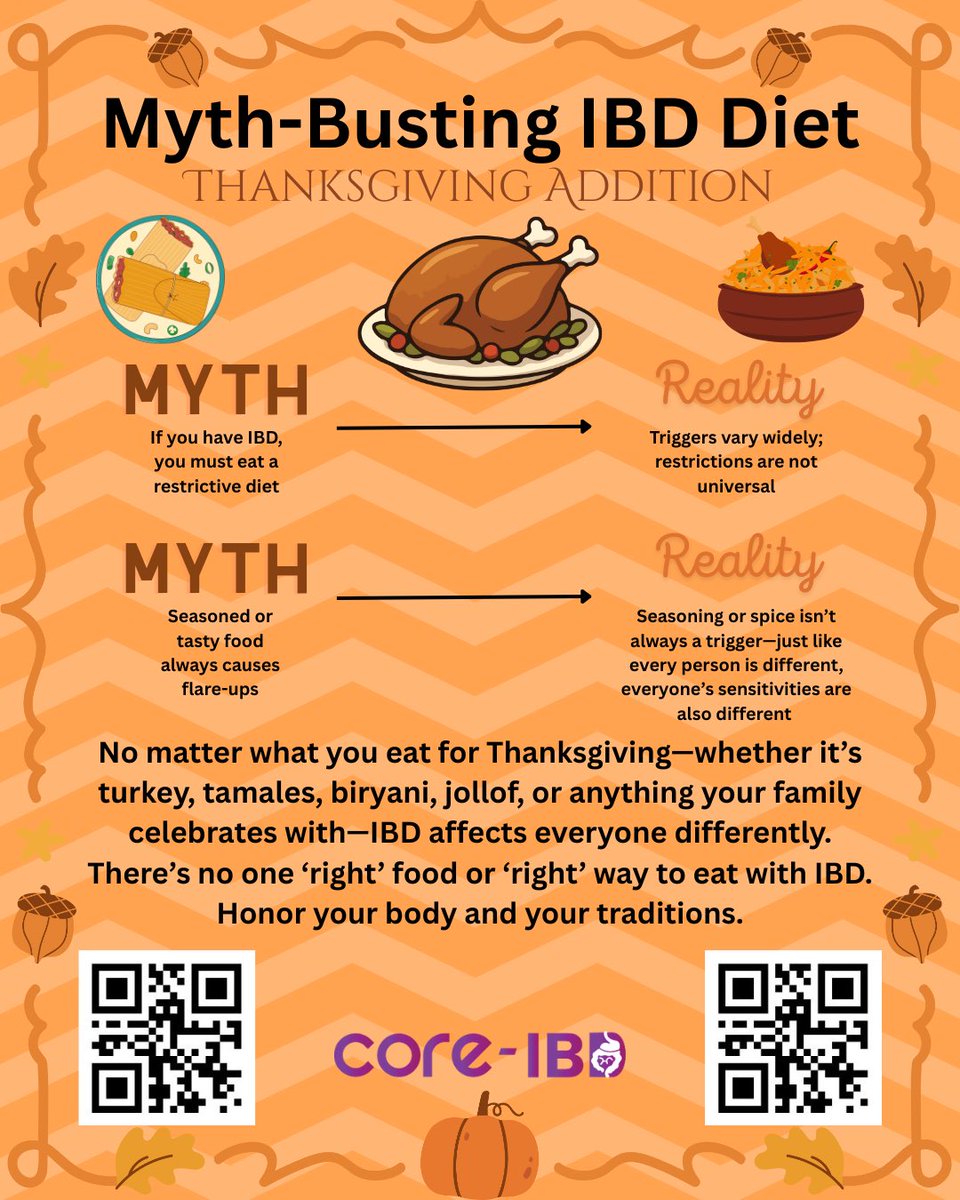 Myth-Busting IBD Diet
THANKSGIVING ADDITION

MYTH
If you have IBD, you must eat a restrictive diet

Reality
Triggers vary widely; restrictions are not universal

MYTH
Seasoned or tasty food always causes flare-ups

Reality
Seasoning or spice isn't always a trigger—just like every person is different, everyone's sensitivities are also different

No matter what you eat for Thanksgiving—whether it's turkey, tamales, biryani, jollof, or anything your family celebrates with—IBD affects everyone differently. There's no one 'right' food or 'right' way to eat with IBD. Honor your body and your traditions.

CORE-IBD